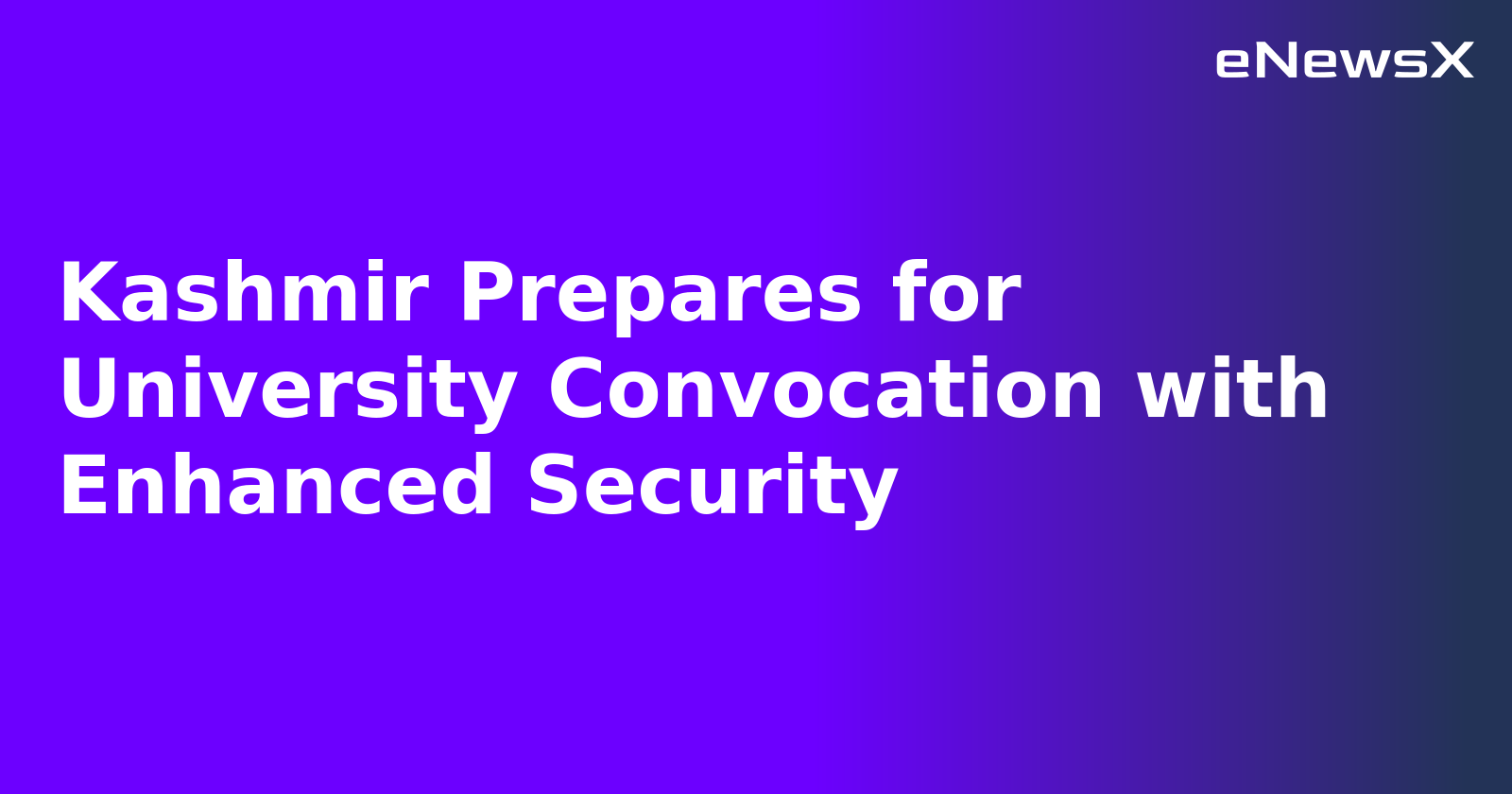 eNewsX

Kashmir Prepares for University Convocation with Enhanced Security